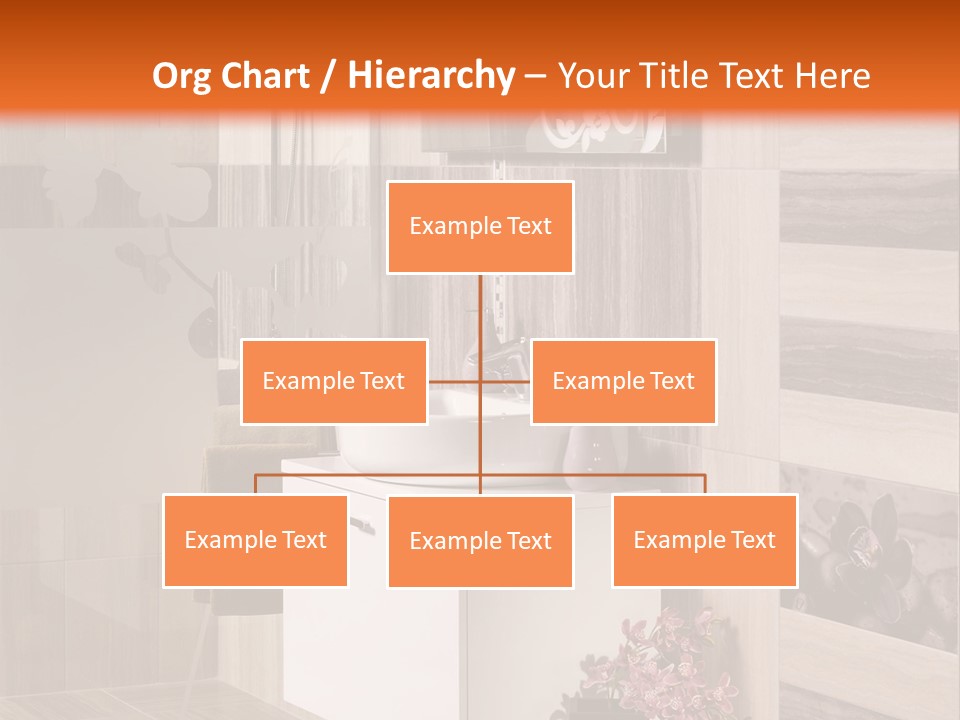 Org Chart / Hierarchy – Your Title Text Here

Example Text

Example Text

Example Text

Example Text

Example Text

Example Text